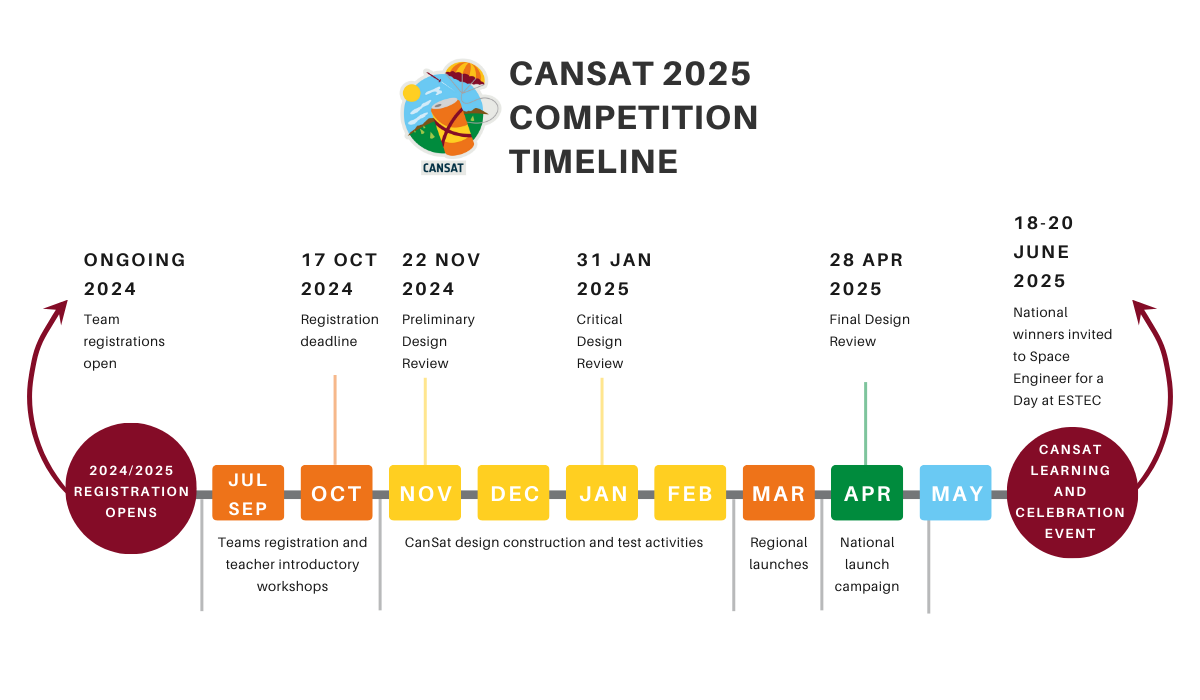 CANSAT

CANSAT 2025 COMPETITION TIMELINE

ONGOING 2024
Team registrations open

17 OCT 2024
Registration deadline

22 NOV 2024
Preliminary Design Review

31 JAN 2025
Critical Design Review

28 APR 2025
Final Design Review

18-20 JUNE 2025
National winners invited to Space Engineer for a Day at ESTEC

2024/2025 REGISTRATION OPENS

JUL SEP

OCT

NOV

DEC

JAN

FEB

MAR

APR

MAY

CANSAT LEARNING AND CELEBRATION EVENT

Teams registration and teacher introductory workshops

CanSat design construction and test activities

Regional launches

National launch campaign